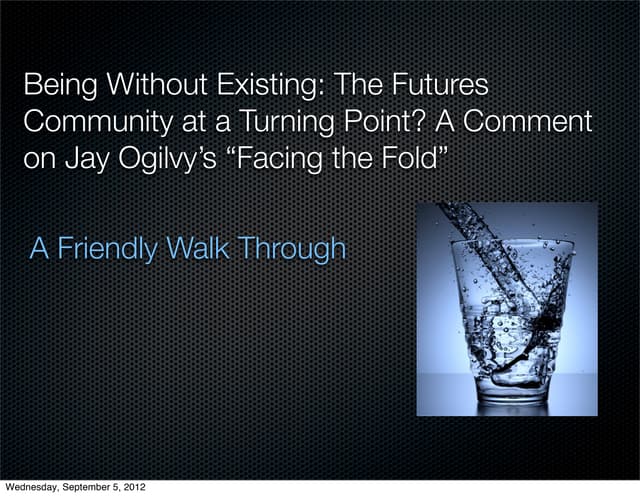 Being Without Existing: The Futures Community at a Turning Point? A Comment on Jay Ogilvy's "Facing the Fold"

A Friendly Walk Through

Wednesday, September 5, 2012